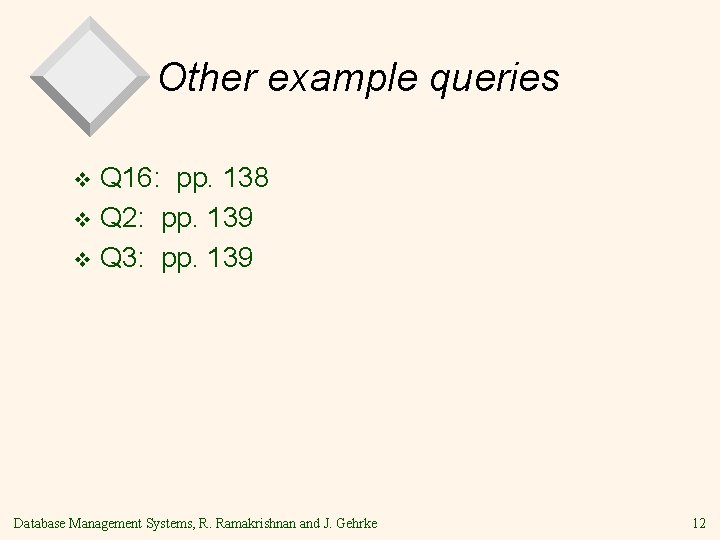 Other example queries

❖ Q16: pp. 138
❖ Q2: pp. 139
❖ Q3: pp. 139

Database Management Systems, R. Ramakrishnan and J. Gehrke

12